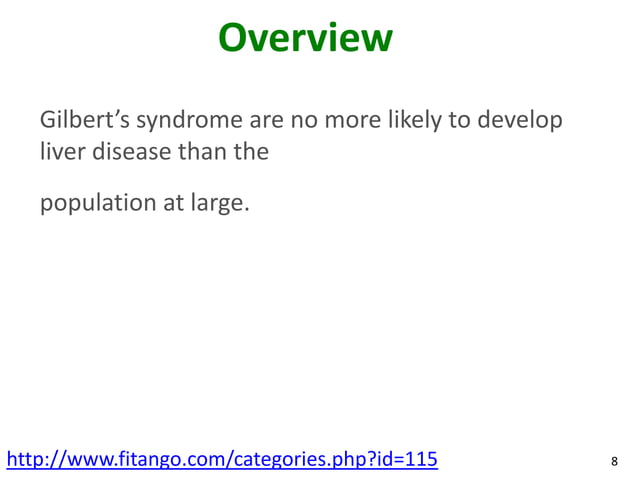 Overview

Gilbert’s syndrome are no more likely to develop liver disease than the

population at large.

http://www.fitango.com/categories.php?id=115

8